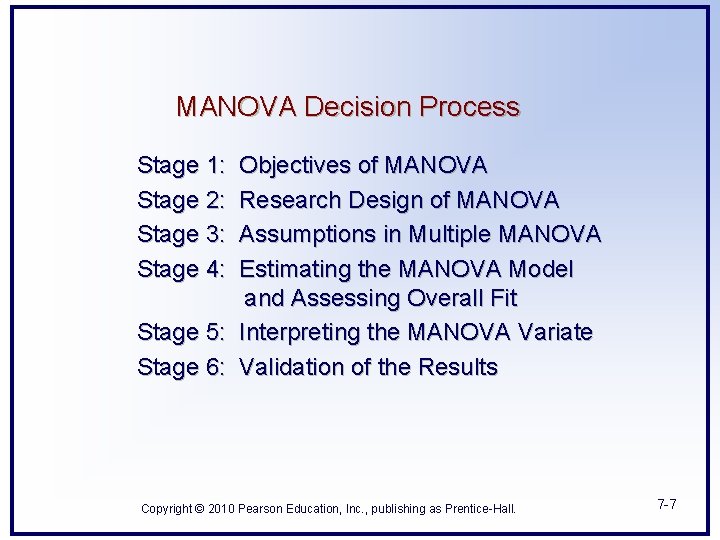 MANOVA Decision Process

Stage 1: Objectives of MANOVA
Stage 2: Research Design of MANOVA
Stage 3: Assumptions in Multiple MANOVA
Stage 4: Estimating the MANOVA Model and Assessing Overall Fit
Stage 5: Interpreting the MANOVA Variate
Stage 6: Validation of the Results

Copyright © 2010 Pearson Education, Inc., publishing as Prentice-Hall.

7-7